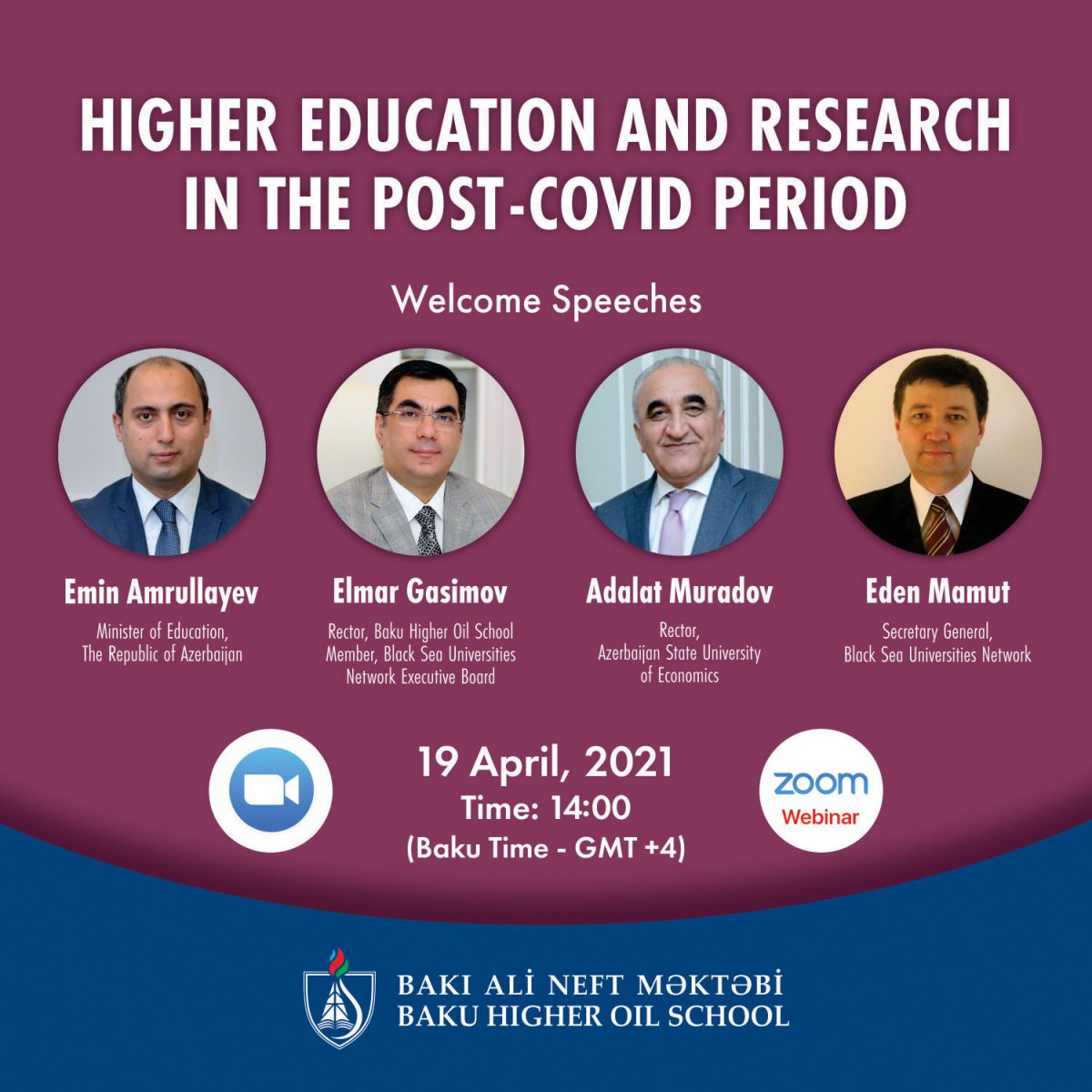 HIGHER EDUCATION AND RESEARCH IN THE POST-COVID PERIOD

Welcome Speeches

Emin Amrullayev
Minister of Education,
The Republic of Azerbaijan

Elmar Gasimov
Rector, Baku Higher Oil School
Member, Black Sea Universities Network Executive Board

Adalat Muradov
Rector,
Azerbaijan State University of Economics

Eden Mamut
Secretary General,
Black Sea Universities Network

19 April, 2021
Time: 14:00
(Baku Time - GMT +4)

zoom
Webinar

BAKI ALİ NEFT MƏKTƏBİ
BAKU HIGHER OIL SCHOOL